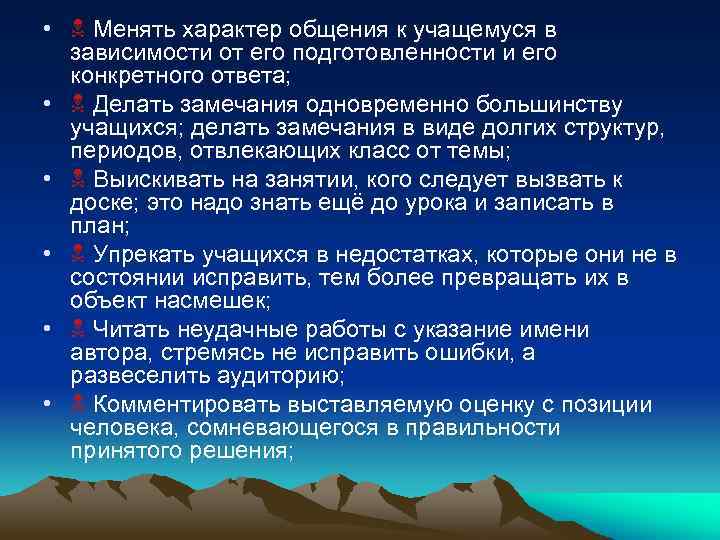 • Менять характер общения к учащемуся в зависимости от его подготовленности и его конкретного ответа;
• Делать замечания одновременно большинству учащихся; делать замечания в виде долгих структур, периодов, отвлекающих класс от темы;
• Выискивать на занятии, кого следует вызвать к доске; это надо знать ещё до урока и записать в план;
• Упрекать учащихся в недостатках, которые они не в состоянии исправить, тем более превращать их в объект насмешек;
• Читать неудачные работы с указание имени автора, стремясь не исправить ошибки, а развеселить аудиторию;
• Комментировать выставляемую оценку с позиции человека, сомневающегося в правильности принятого решения;